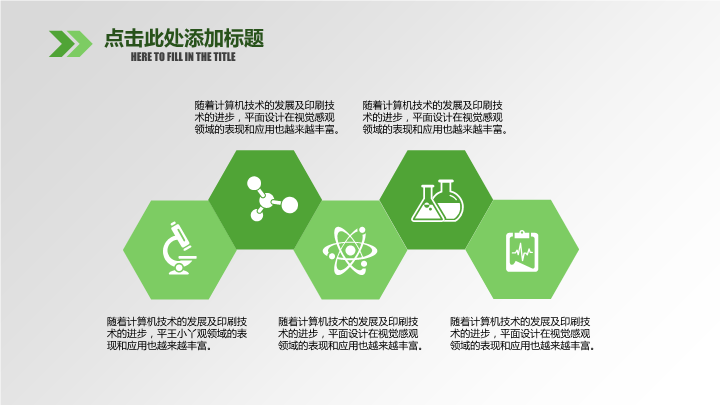 点击此处添加标题
HERE TO FILL IN THE TITLE

随着计算机技术的发展及印刷技术的进步，平面设计在视觉感观领域的表现和应用也越来越丰富。

随着计算机技术的发展及印刷技术的进步，平面设计在视觉感观领域的表现和应用也越来越丰富。

随着计算机技术的发展及印刷技术的进步，平王小丫观领域的表现和应用也越来越丰富。

随着计算机技术的发展及印刷技术的进步，平面设计在视觉感观领域的表现和应用也越来越丰富。

随着计算机技术的发展及印刷技术的进步，平面设计在视觉感观领域的表现和应用也越来越丰富。